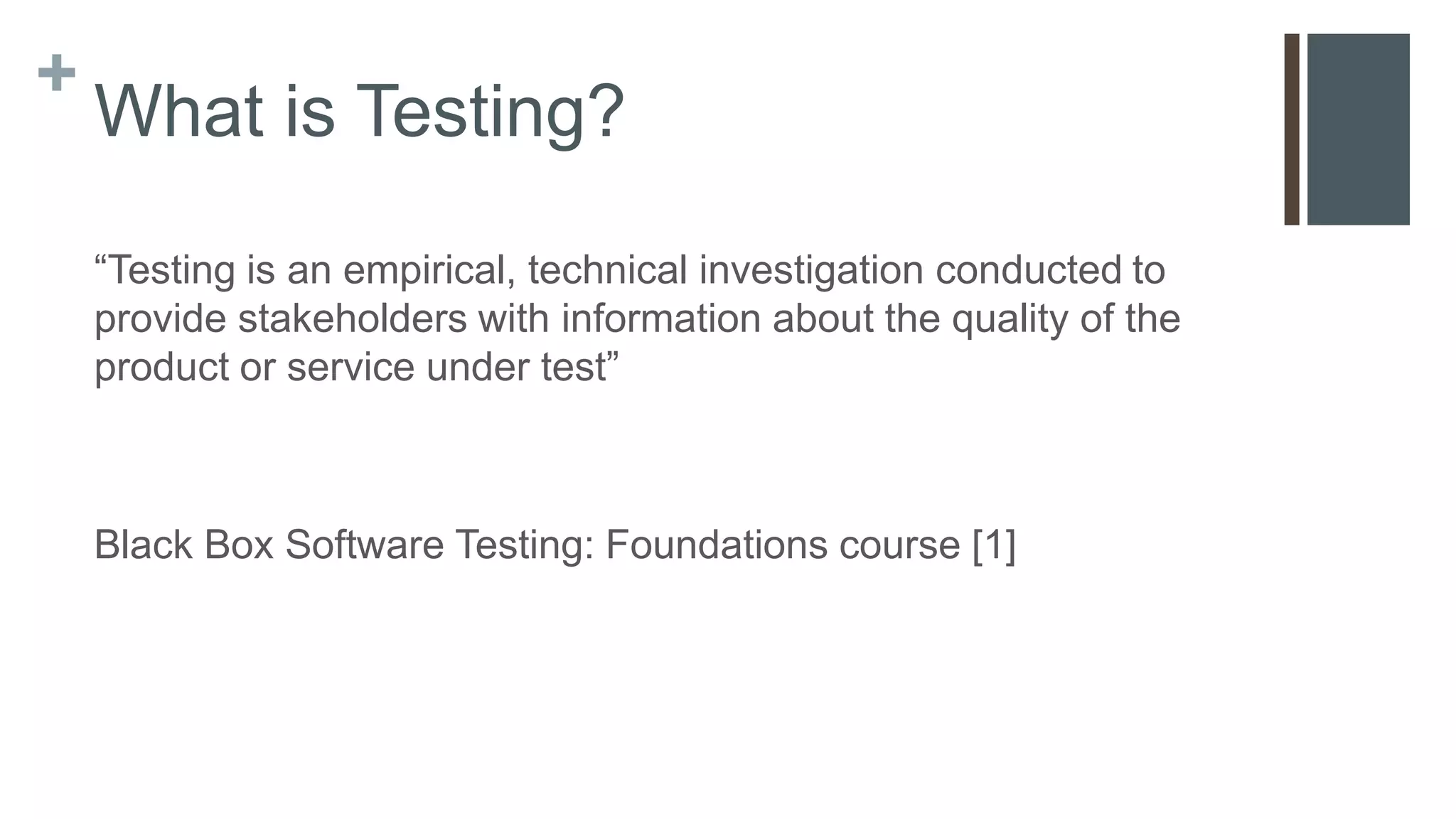 + What is Testing?

“Testing is an empirical, technical investigation conducted to provide stakeholders with information about the quality of the product or service under test”

Black Box Software Testing: Foundations course [1]